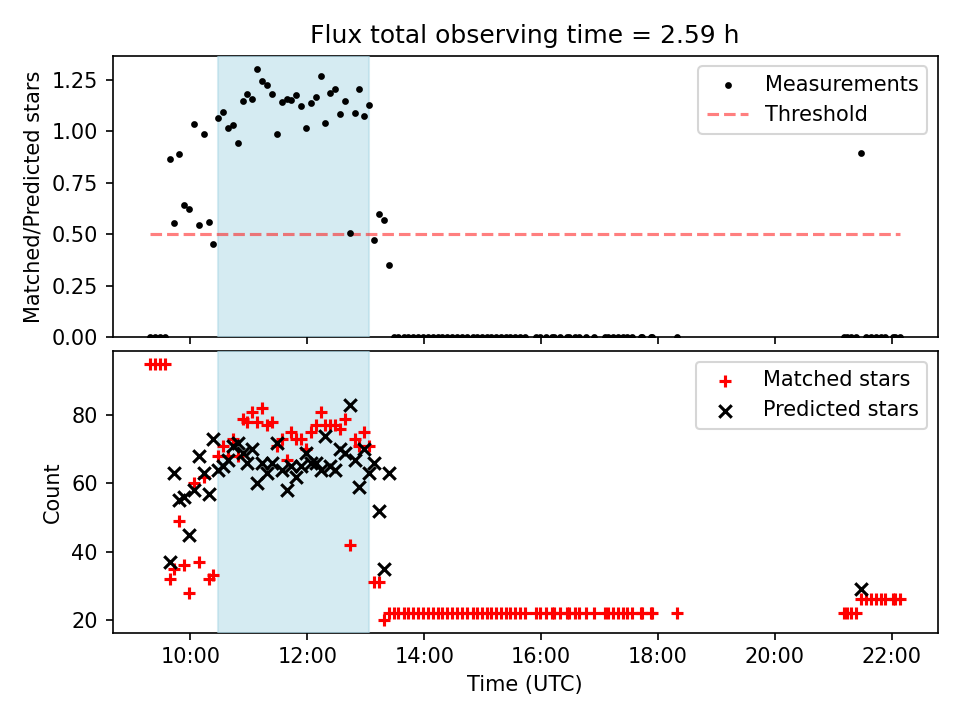 Flux total observing time = 2.59 h

Matched/Predicted stars

1.25
1.00
0.75
0.50
0.25
0.00

Measurements
Threshold

Count

80
60
40
20

Matched stars
Predicted stars

10:00 12:00 14:00 16:00 18:00 20:00 22:00

Time (UTC)